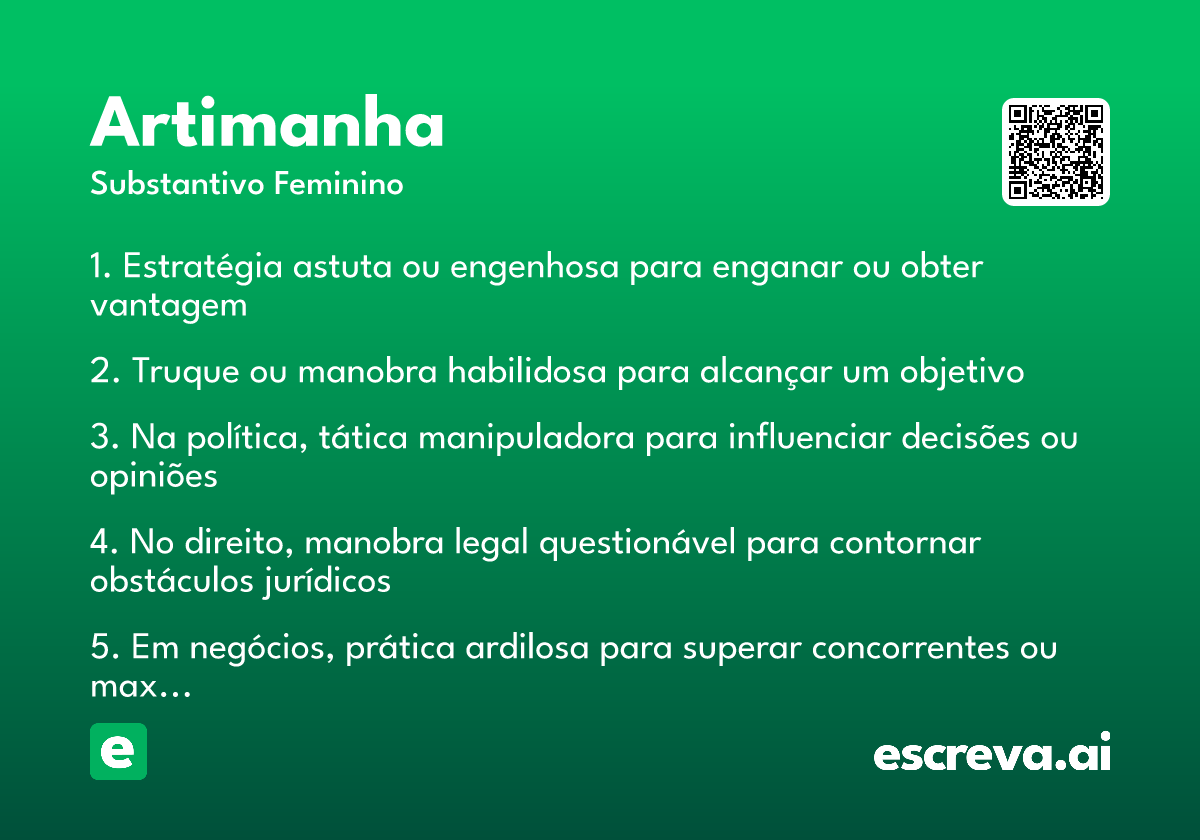 Artimanha
Substantivo Feminino

1. Estratégia astuta ou engenhosa para enganar ou obter vantagem

2. Truque ou manobra habilidosa para alcançar um objetivo

3. Na política, tática manipuladora para influenciar decisões ou opiniões

4. No direito, manobra legal questionável para contornar obstáculos jurídicos

5. Em negócios, prática ardilosa para superar concorrentes ou max...

e

escreva.ai